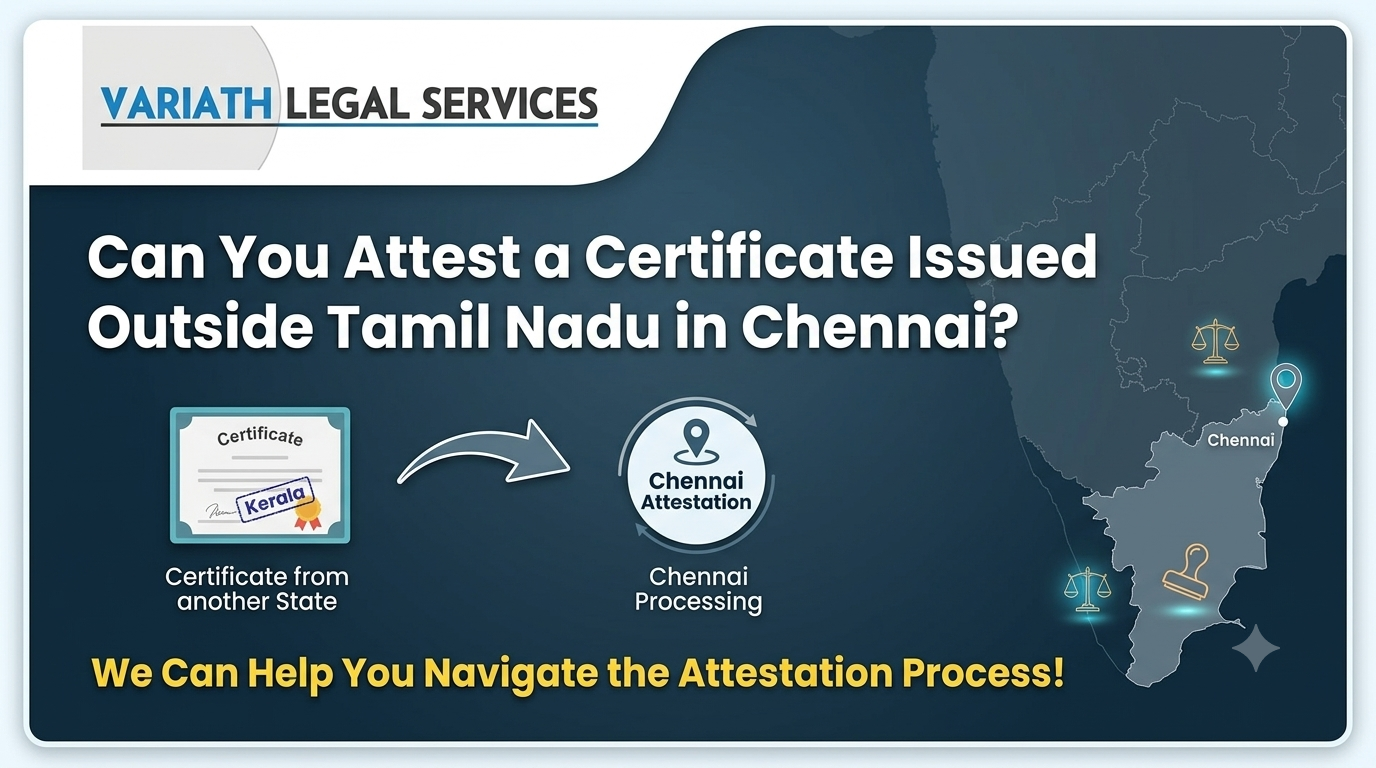 VARIATH LEGAL SERVICES

Can You Attest a Certificate Issued Outside Tamil Nadu in Chennai?

Certificate

Kerala

Certificate from another State

Chennai Attestation

Chennai Processing

Chennai

We Can Help You Navigate the Attestation Process!